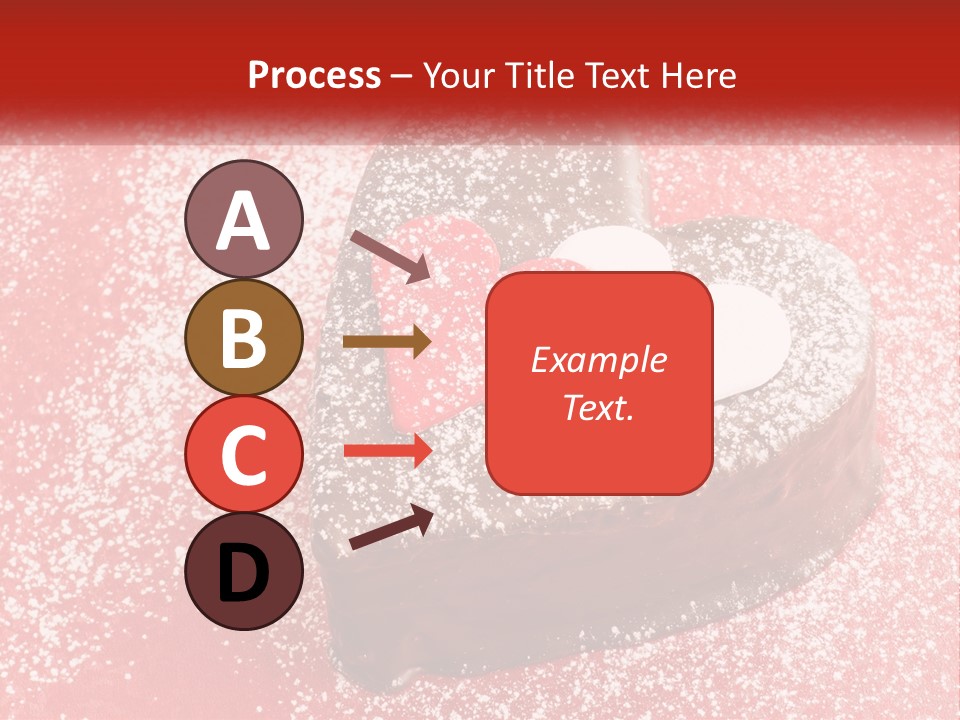 Process – Your Title Text Here

A

B

C

D

Example Text.